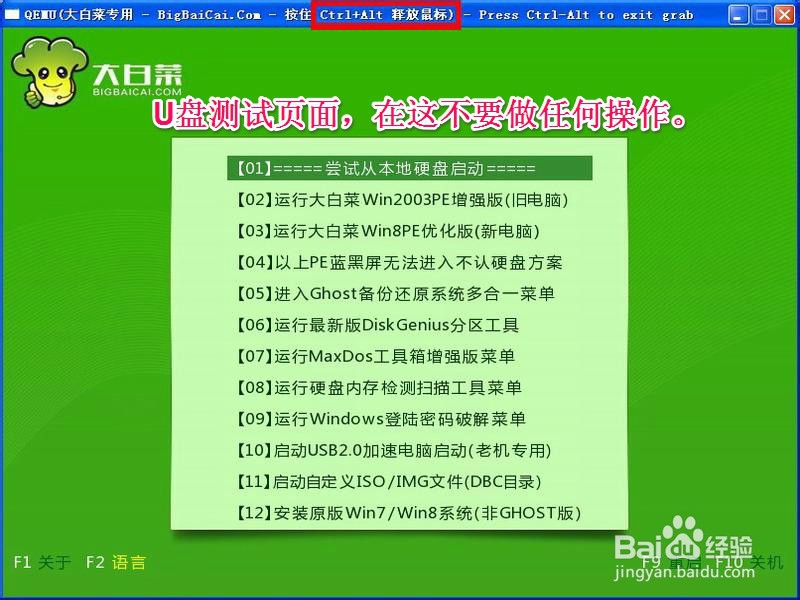 QEMU(大白菜专用 - BigBaiCai.Com - 按住 Ctrl+Alt 释放鼠标) - Press Ctrl-Alt to exit grab

大白菜
BIGBAICAI.COM

U盘测试页面，在这不要做任何操作。

【01】=====尝试从本地硬盘启动=====
【02】运行大白菜Win2003PE增强版(旧电脑)
【03】运行大白菜Win8PE优化版(新电脑)
【04】以上PE蓝黑屏无法进入不认硬盘方案
【05】进入Ghost备份还原系统多合一菜单
【06】运行最新版DiskGenius分区工具
【07】运行MaxDos工具箱增强版菜单
【08】运行硬盘内存检测扫描工具菜单
【09】运行Windows登陆密码破解菜单
【10】启动USB2.0加速电脑启动(老机专用)
【11】启动自定义ISO/IMG文件(DBC目录)
【12】安装原版Win7/Win8系统(非GHOST版)

F1 关于 F2 语言

F9 重启 F10 关机

Baidu 经验
jingyan.baidu.com